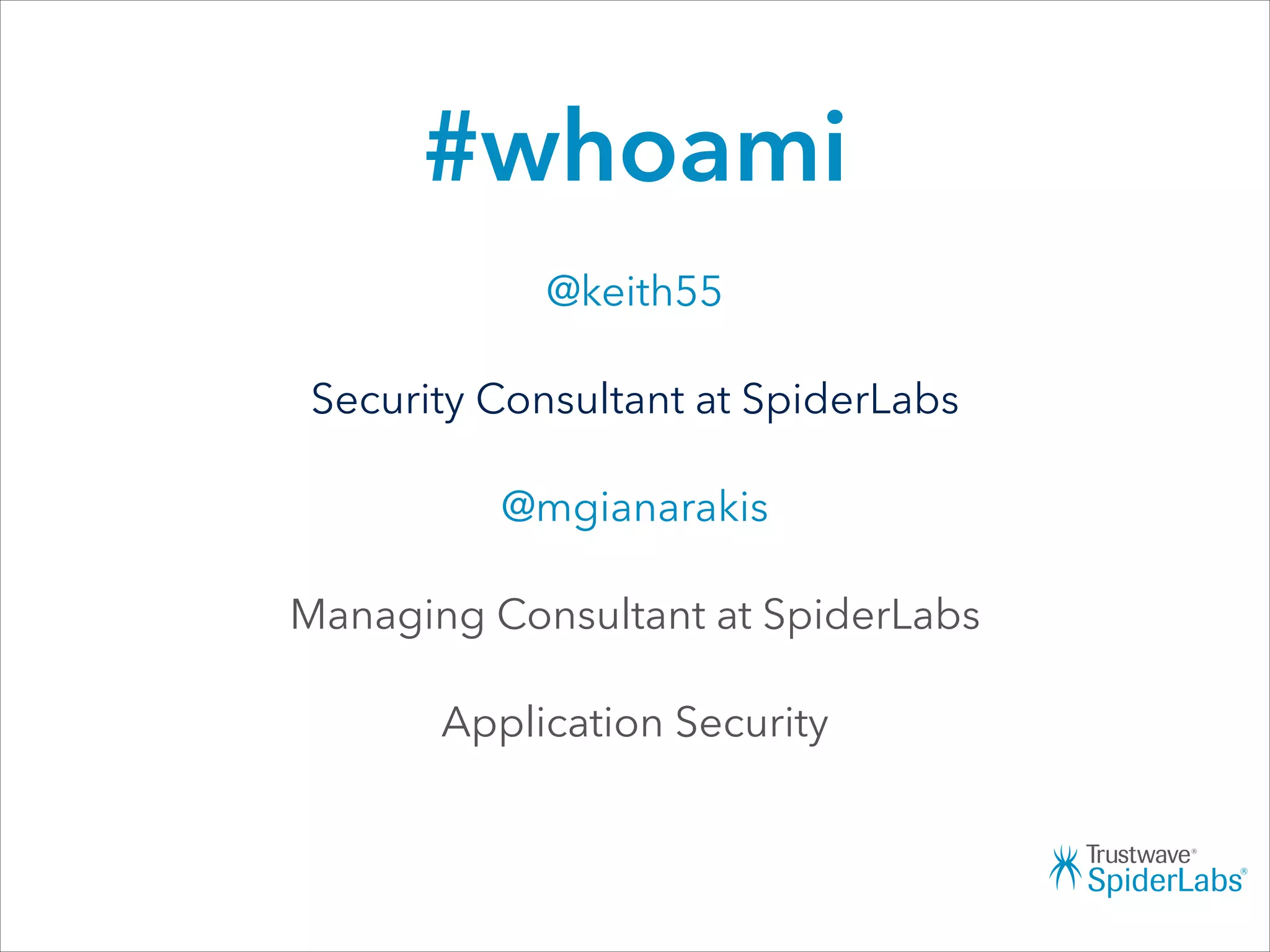 #whoami

@keith55

Security Consultant at SpiderLabs

@mgianarakis

Managing Consultant at SpiderLabs

Application Security

Trustwave®
SpiderLabs®